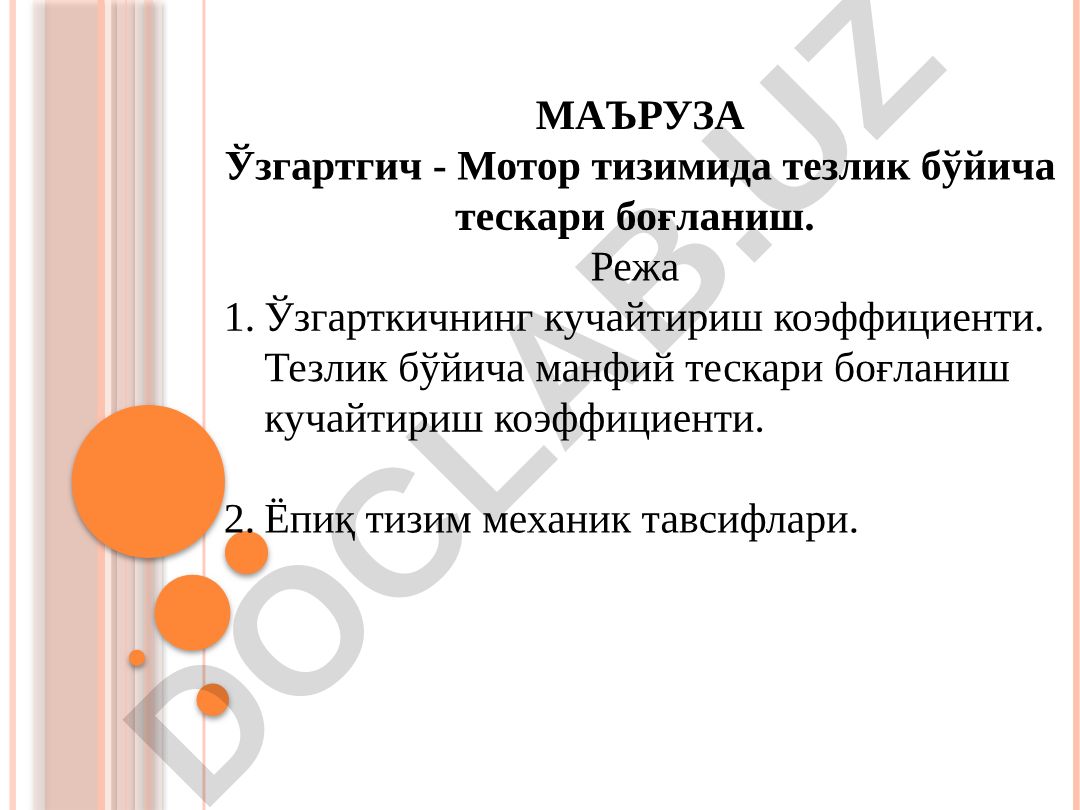 МАЪРУЗА
Ўзгартгич - Мотор тизимида тезлик бўйича тескари боғланиш.
Режа
1. Ўзгарткичнинг кучайтириш коэффициенти. Тезлик бўйича манфий тескари боғланиш кучайтириш коэффициенти.

2. Ёпиқ тизим механик тавсифлари.

DOCLAB.UZ